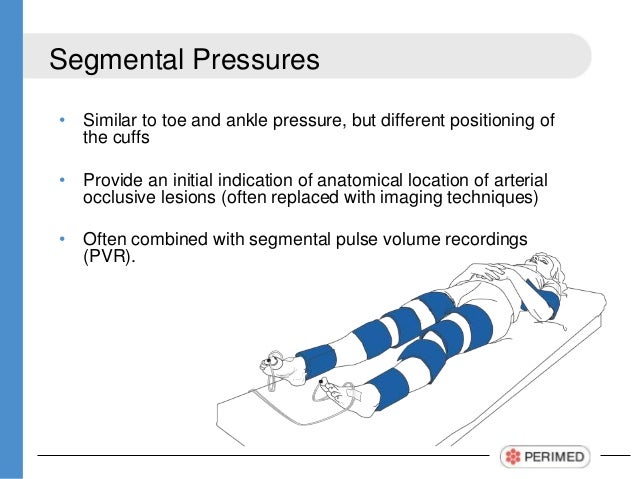 Segmental Pressures

• Similar to toe and ankle pressure, but different positioning of the cuffs

• Provide an initial indication of anatomical location of arterial occlusive lesions (often replaced with imaging techniques)

• Often combined with segmental pulse volume recordings (PVR).

PERIMED